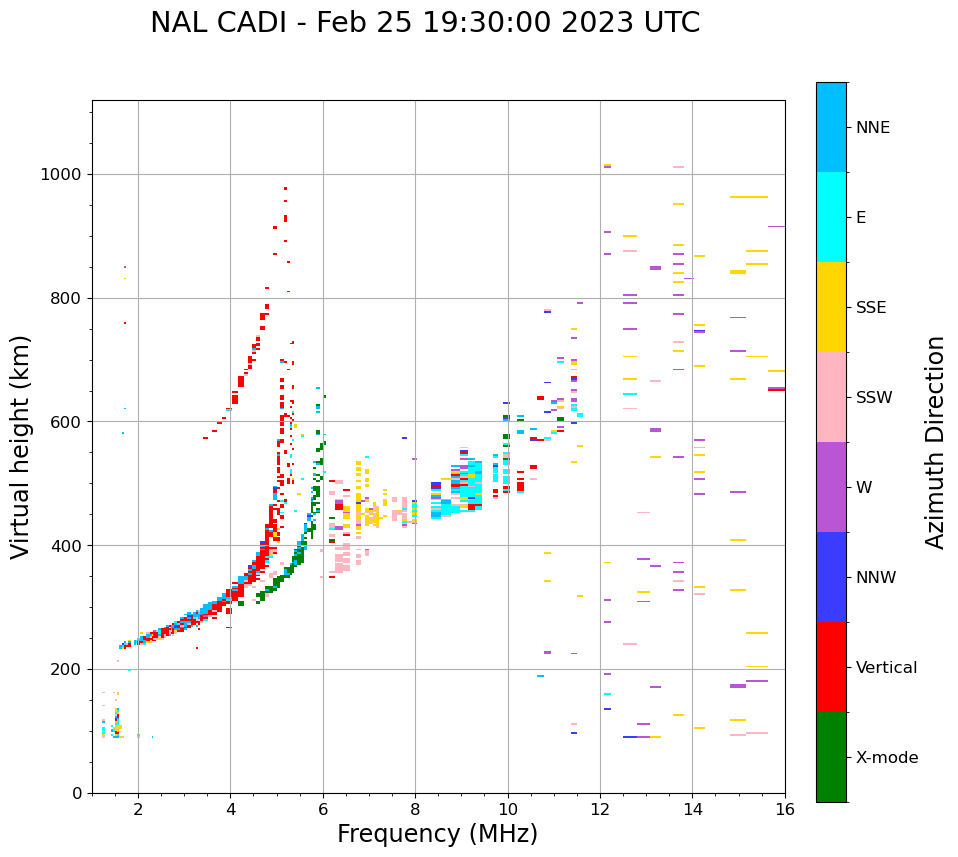 NAL CADI - Feb 25 19:30:00 2023 UTC

Virtual height (km)

1000
800
600
400
200
0

2
4
6
8
10
12
14
16

Frequency (MHz)

NNE
E
SSE
SSW
W
NNW
Vertical
X-mode

Azimuth Direction